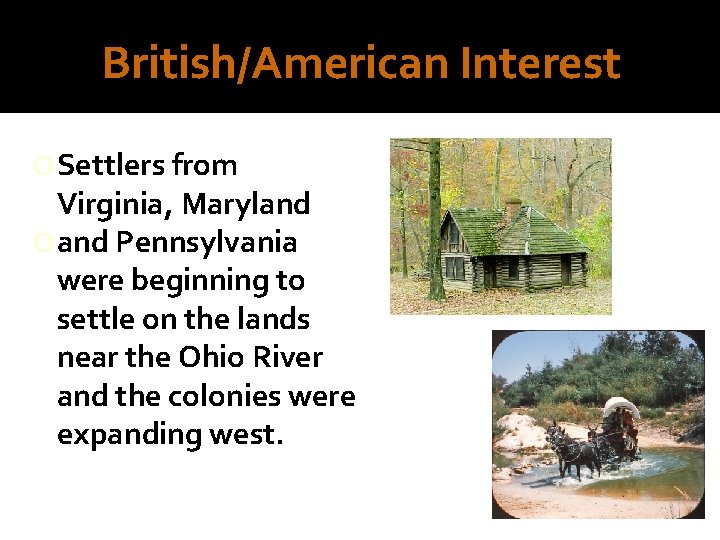 British/American Interest

Settlers from Virginia, Maryland

and Pennsylvania were beginning to settle on the lands near the Ohio River and the colonies were expanding west.